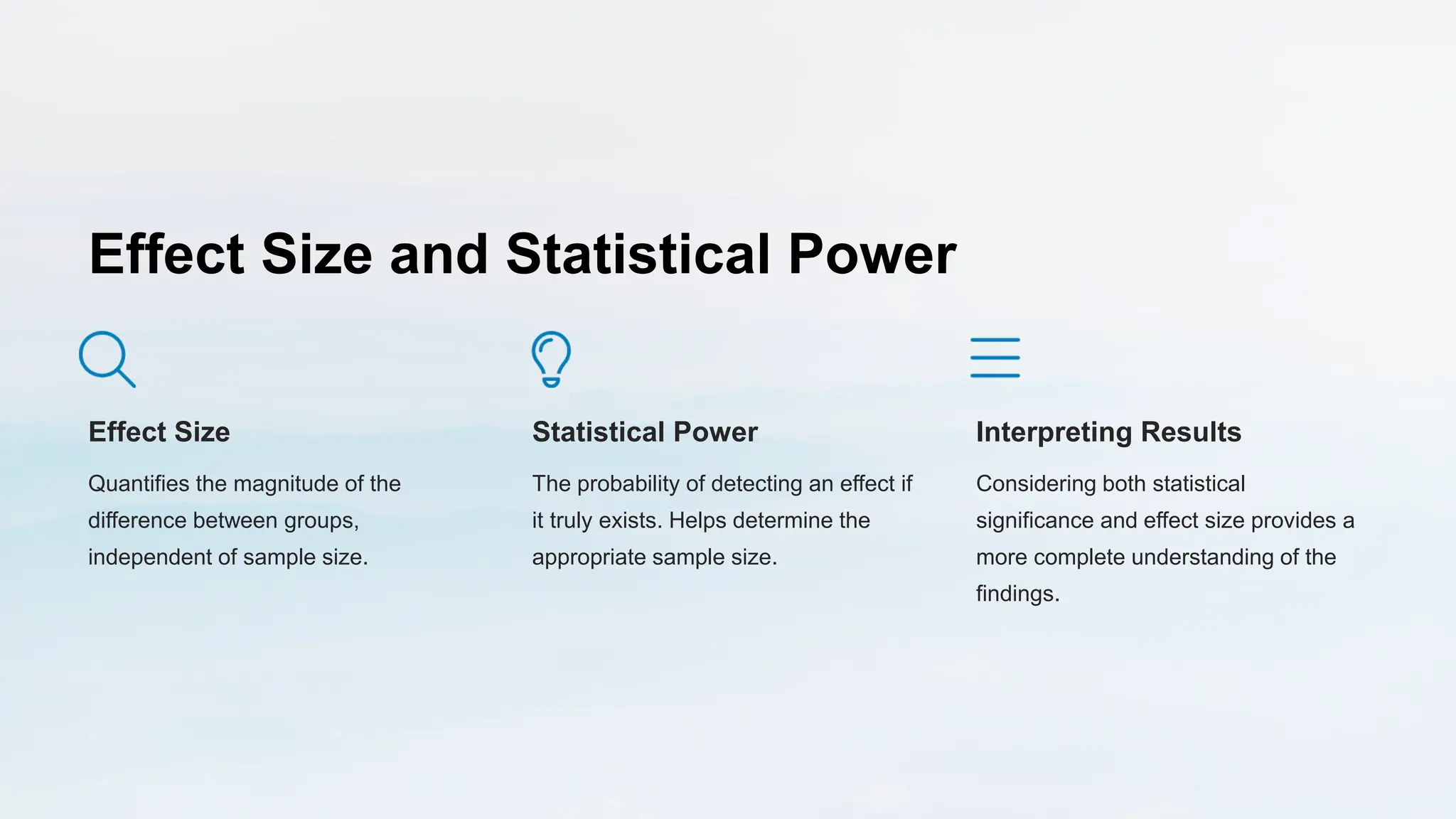 Effect Size and Statistical Power

Effect Size

Quantifies the magnitude of the difference between groups, independent of sample size.

Statistical Power

The probability of detecting an effect if it truly exists. Helps determine the appropriate sample size.

Interpreting Results

Considering both statistical significance and effect size provides a more complete understanding of the findings.